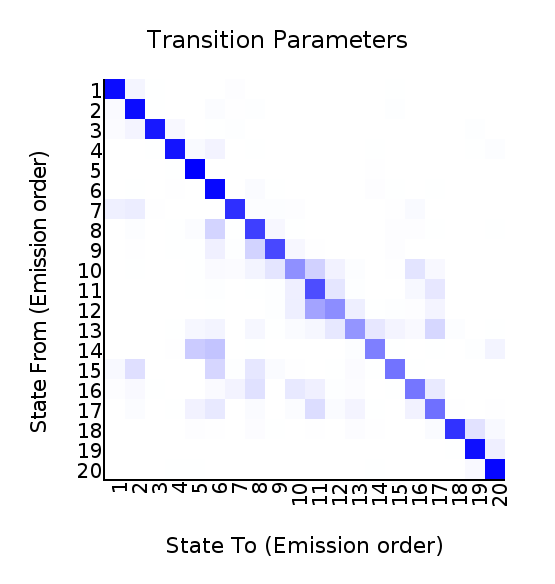 Transition Parameters

State From (Emission order)

1
2
3
4
5
6
7
8
9
10
11
12
13
14
15
16
17
18
19
20

1 2 3 4 5 6 7 8 9 10 11 12 13 14 15 16 17 18 19 20

State To (Emission order)